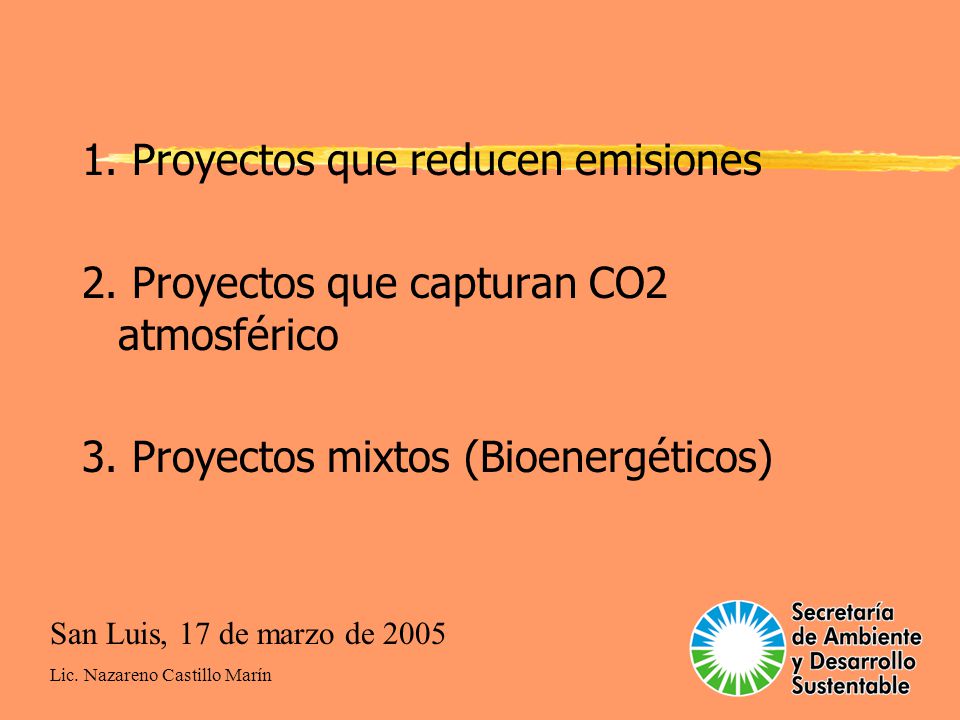 1. Proyectos que reducen emisiones

2. Proyectos que capturan CO2 atmosférico

3. Proyectos mixtos (Bioenergéticos)

San Luis, 17 de marzo de 2005

Lic. Nazareno Castillo Marín

Secretaría de Ambiente y Desarrollo Sustentable